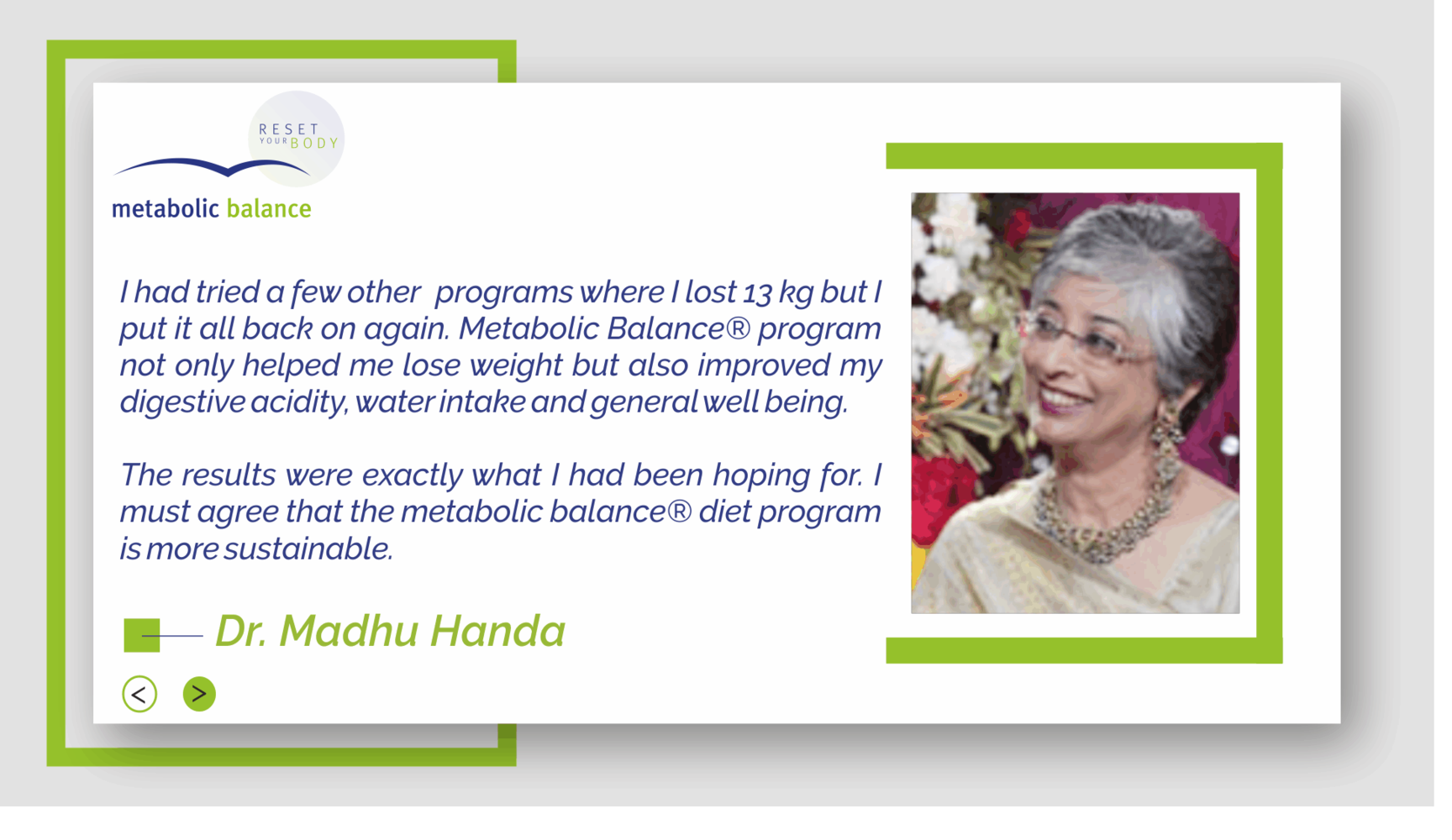 RESET YOUR BODY

metabolic balance

I had tried a few other programs where I lost 13 kg but I put it all back on again. Metabolic Balance® program not only helped me lose weight but also improved my digestive acidity, water intake and general well being.

The results were exactly what I had been hoping for. I must agree that the metabolic balance® diet program is more sustainable.

Dr. Madhu Handa

<

>